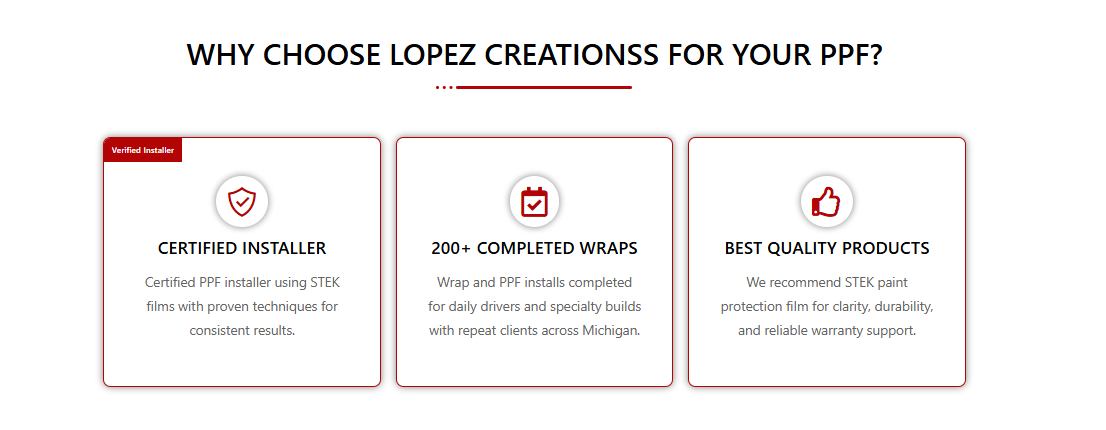 WHY CHOOSE LOPEZ CREATIONSS FOR YOUR PPF?

Verified Installer

CERTIFIED INSTALLER

Certified PPF installer using STEK films with proven techniques for consistent results.

200+ COMPLETED WRAPS

Wrap and PPF installs completed for daily drivers and specialty builds with repeat clients across Michigan.

BEST QUALITY PRODUCTS

We recommend STEK paint protection film for clarity, durability, and reliable warranty support.